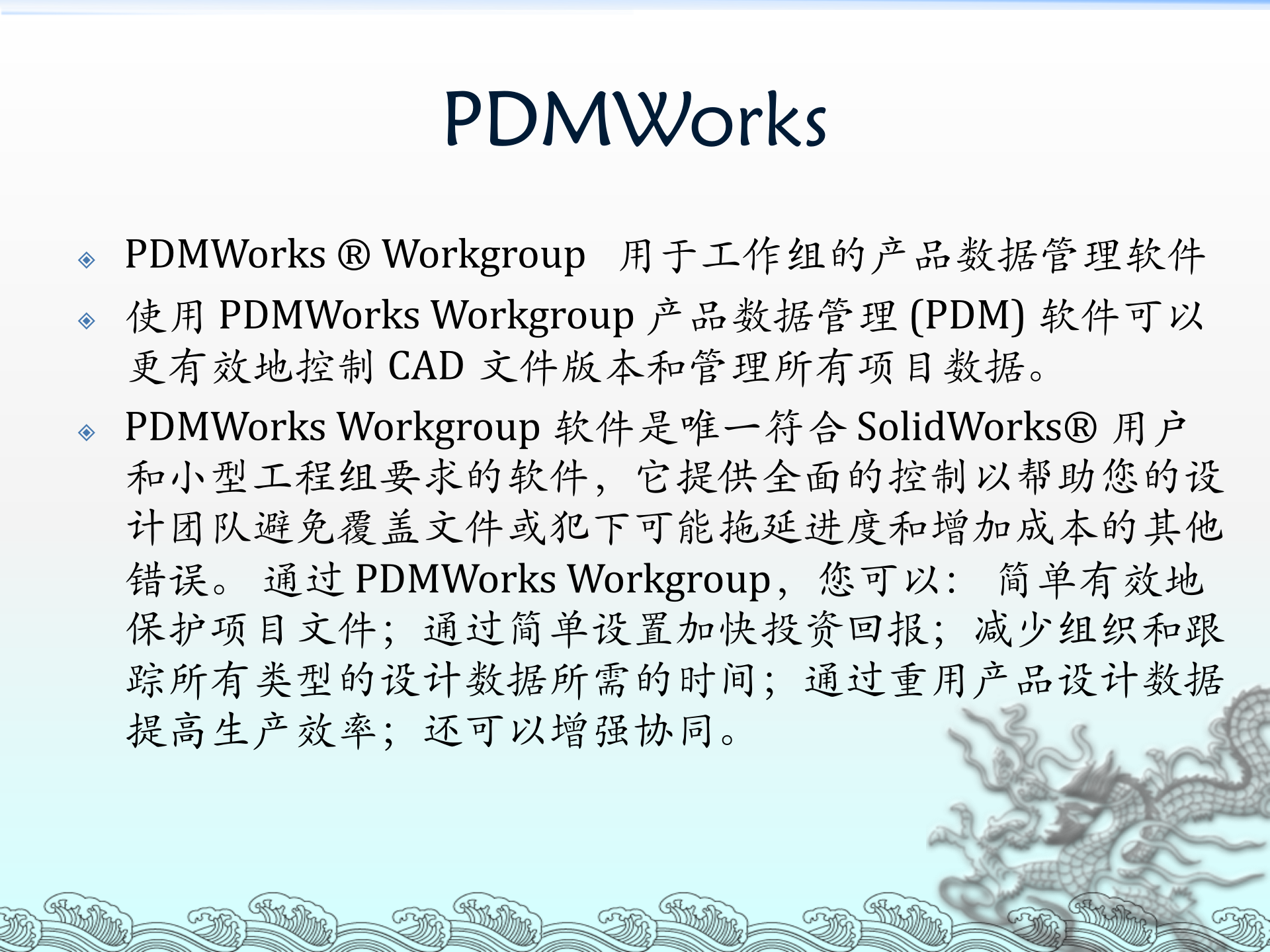 PDMWorks

PDMWorks ® Workgroup 用于工作组的产品数据管理软件

使用 PDMWorks Workgroup 产品数据管理 (PDM) 软件可以更有效地控制 CAD 文件版本和管理所有项目数据。

PDMWorks Workgroup 软件是唯一符合 SolidWorks® 用户和小型工程组要求的软件，它提供全面的控制以帮助您的设计团队避免覆盖文件或犯下可能拖延进度和增加成本的其他错误。 通过 PDMWorks Workgroup，您可以： 简单有效地保护项目文件；通过简单设置加快投资回报；减少组织和跟踪所有类型的设计数据所需的时间；通过重用产品设计数据提高生产效率；还可以增强协同。